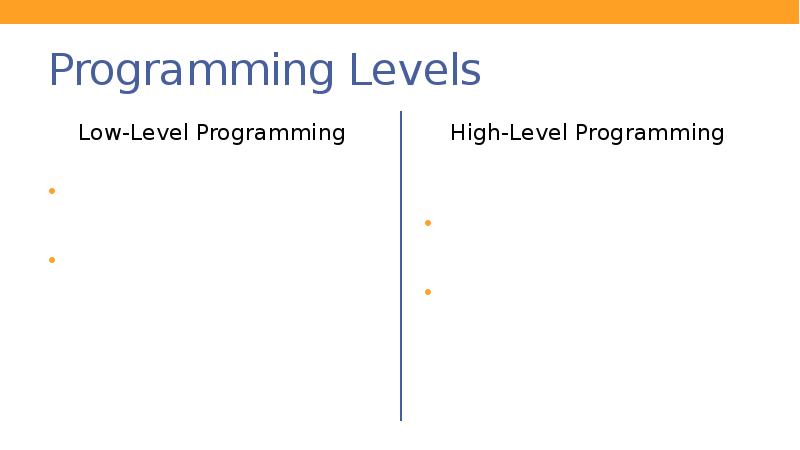 Programming Levels

Low-Level Programming

•

•

High-Level Programming

•

•